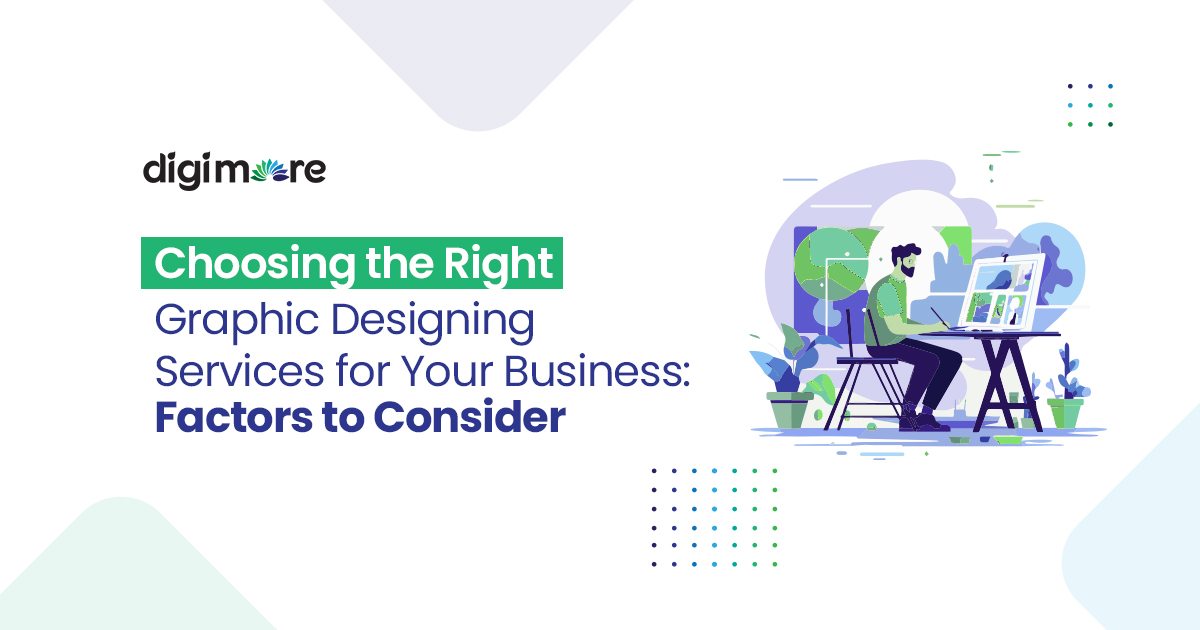 digimore

Choosing the Right Graphic Designing Services for Your Business: Factors to Consider